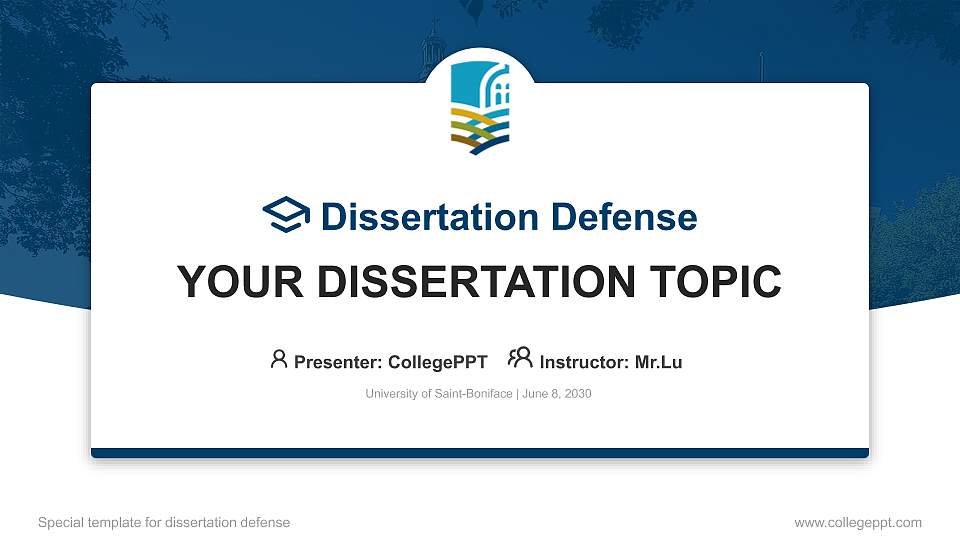 Dissertation Defense

YOUR DISSERTATION TOPIC

Presenter: CollegePPT Instructor: Mr.Lu

University of Saint-Boniface | June 8, 2030

Special template for dissertation defense

www.collegeppt.com